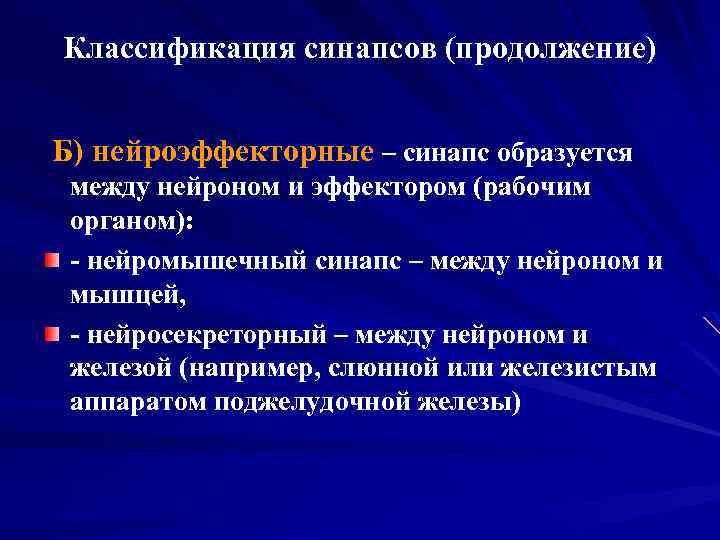 Классификация синапсов (продолжение)

Б) нейроэффекторные – синапс образуется между нейроном и эффектором (рабочим органом):

- нейромышечный синапс – между нейроном и мышцей,

- нейросекреторный – между нейроном и железой (например, слюнной или железистым аппаратом поджелудочной железы)